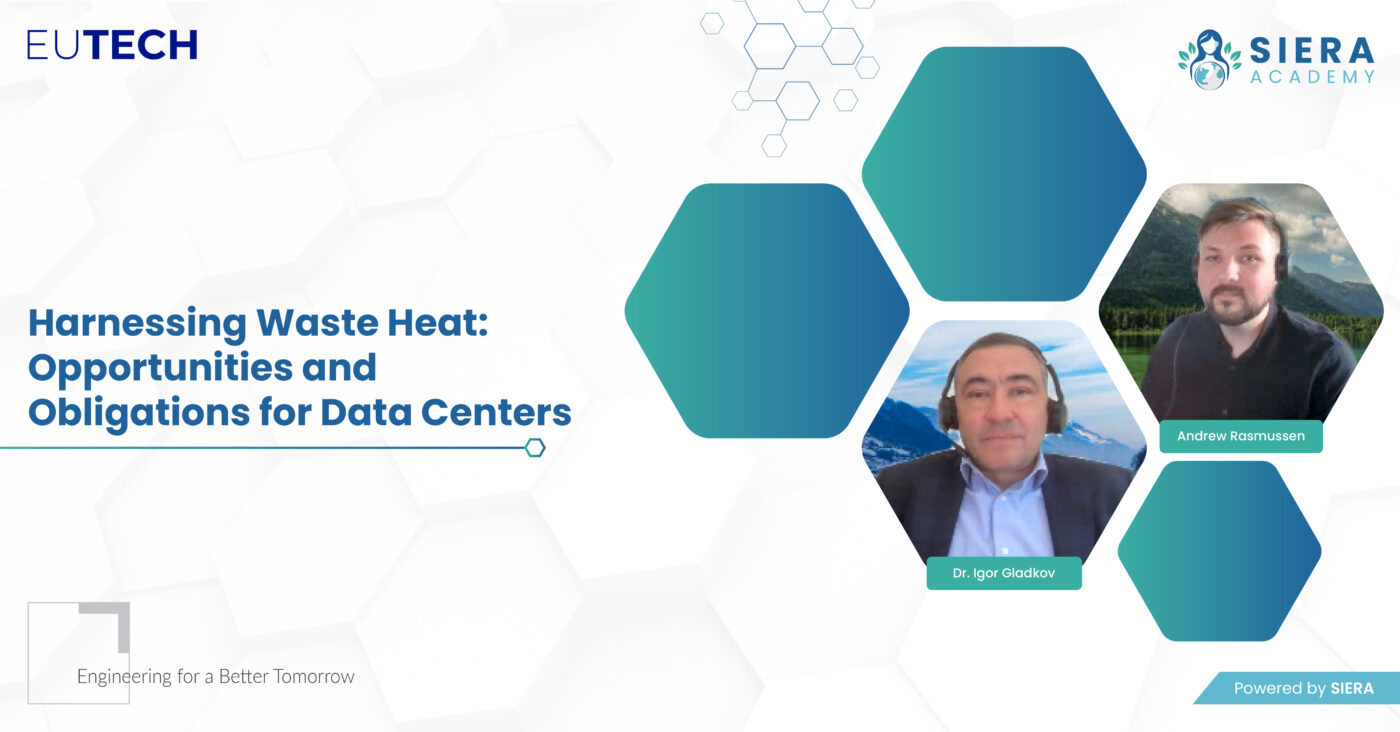 EUTECH

SIERA ACADEMY

Harnessing Waste Heat: Opportunities and Obligations for Data Centers

Andrew Rasmussen

Dr. Igor Gladkov

Engineering for a Better Tomorrow

Powered by SIERA